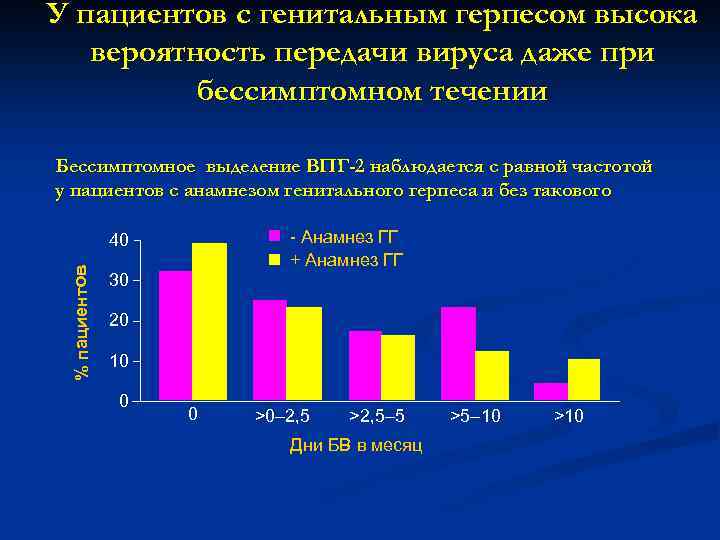 У пациентов с генитальным герпесом высока вероятность передачи вируса даже при бессимптомном течении

Бессимптомное выделение ВПГ-2 наблюдается с равной частотой у пациентов с анамнезом генитального герпеса и без такового

- Анамнез ГГ
+ Анамнез ГГ

% пациентов

40
30
20
10
0

0
>0–2,5
>2,5–5
>5–10
>10

Дни БВ в месяц